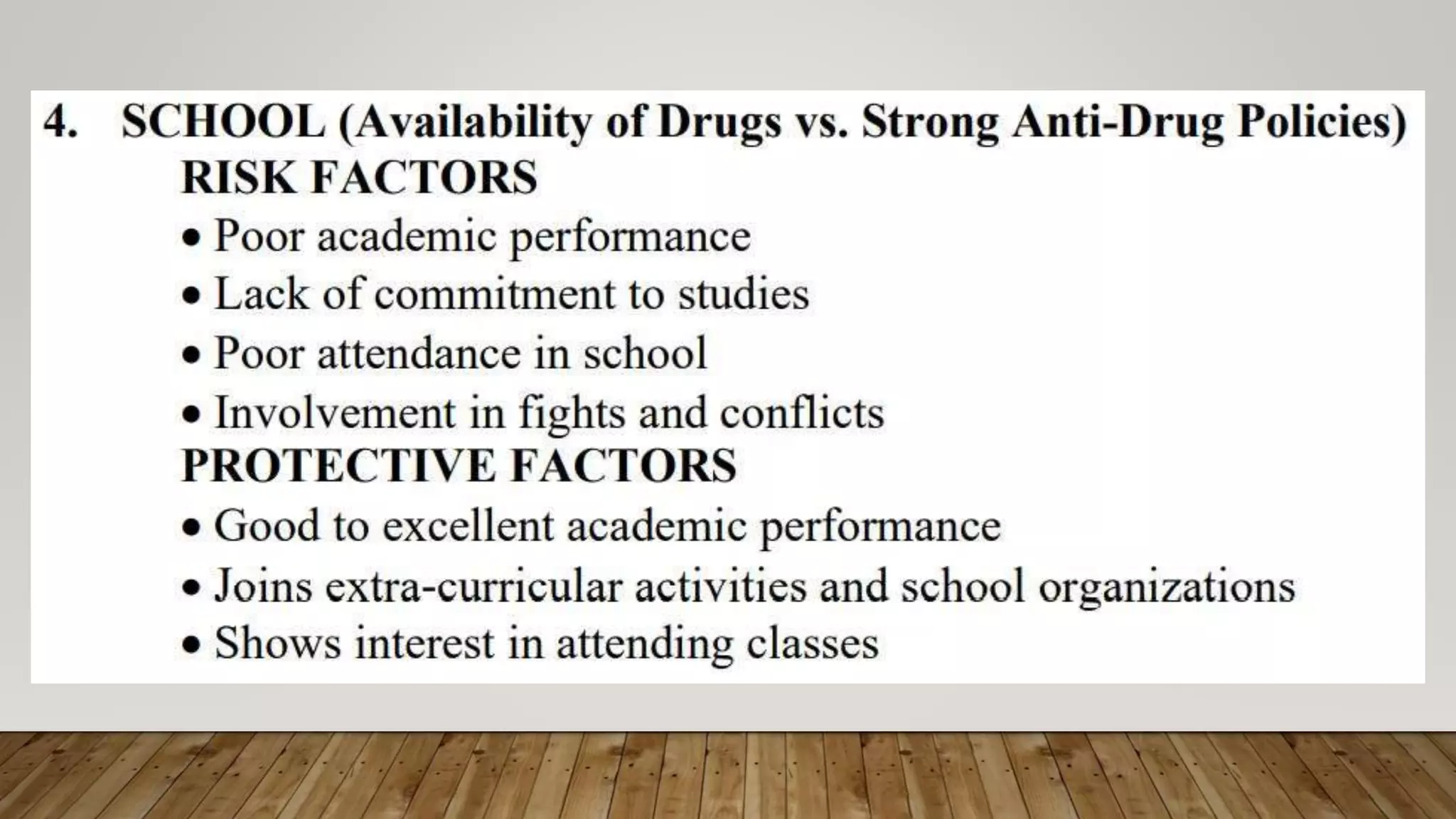 4. SCHOOL (Availability of Drugs vs. Strong Anti-Drug Policies)
RISK FACTORS
• Poor academic performance
• Lack of commitment to studies
• Poor attendance in school
• Involvement in fights and conflicts
PROTECTIVE FACTORS
• Good to excellent academic performance
• Joins extra-curricular activities and school organizations
• Shows interest in attending classes